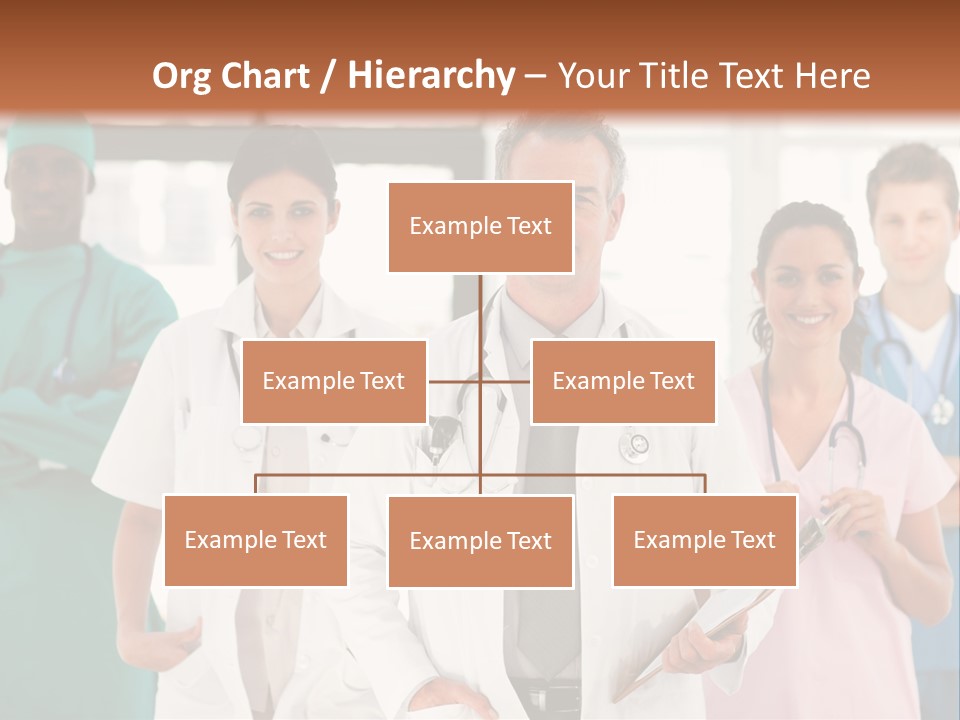 Org Chart / Hierarchy – Your Title Text Here

Example Text

Example Text

Example Text

Example Text

Example Text

Example Text